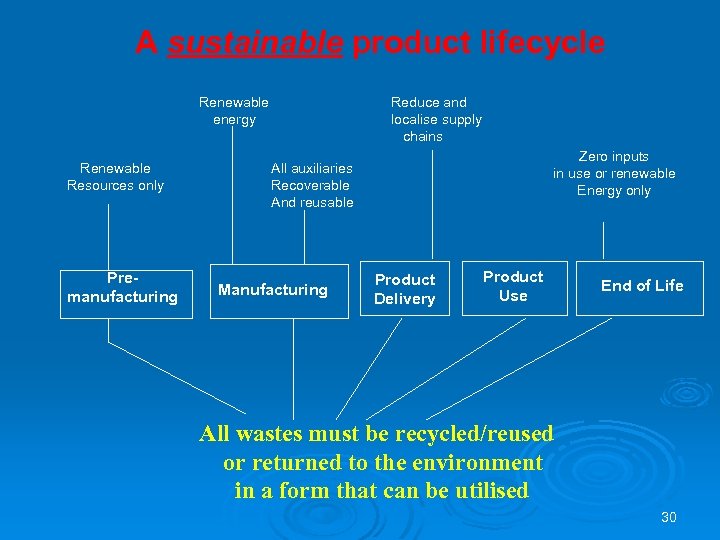 A sustainable product lifecycle

Renewable energy

Reduce and localise supply chains

Renewable Resources only

All auxiliaries Recoverable And reusable

Zero inputs in use or renewable Energy only

Pre-manufacturing

Manufacturing

Product Delivery

Product Use

End of Life

All wastes must be recycled/reused or returned to the environment in a form that can be utilised

30